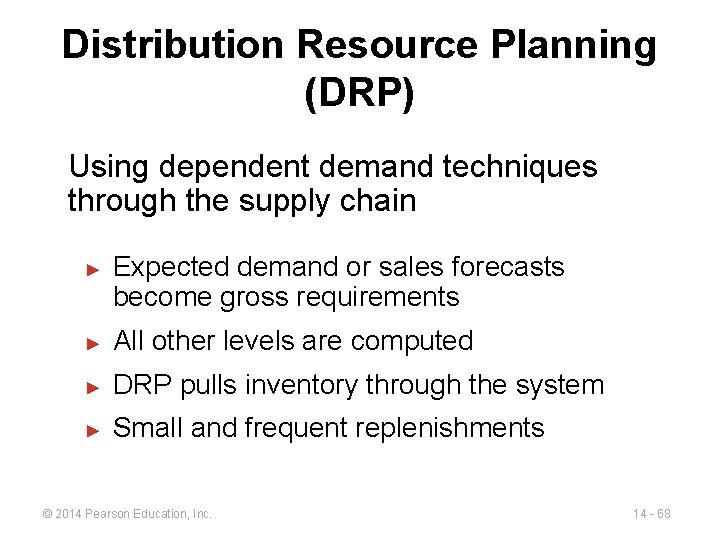 Distribution Resource Planning (DRP)

Using dependent demand techniques through the supply chain

► Expected demand or sales forecasts become gross requirements
► All other levels are computed
► DRP pulls inventory through the system
► Small and frequent replenishments

© 2014 Pearson Education, Inc.

14 - 68